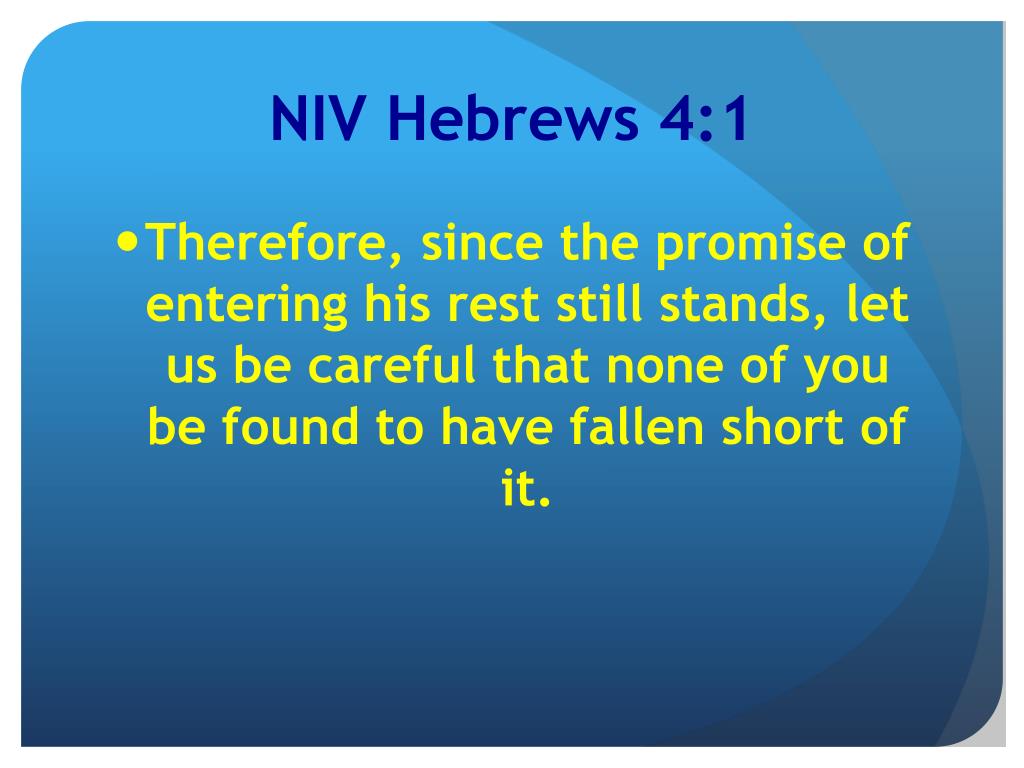 NIV Hebrews 4:1

• Therefore, since the promise of entering his rest still stands, let us be careful that none of you be found to have fallen short of it.